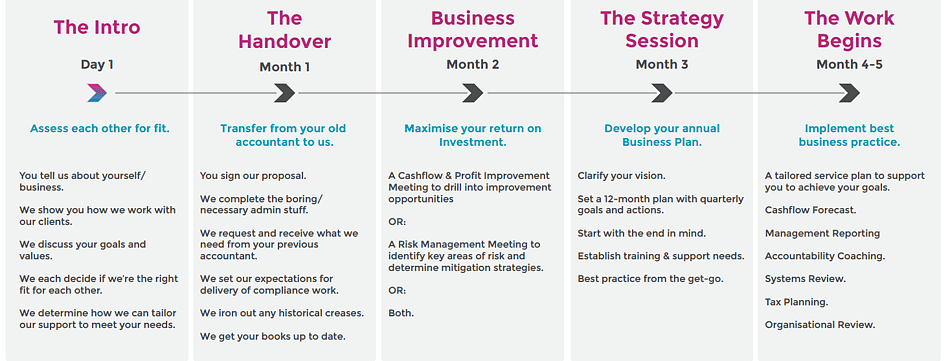 The Intro

Day 1

Assess each other for fit.

You tell us about yourself/ business.

We show you how we work with our clients.

We discuss your goals and values.

We each decide if we're the right fit for each other.

We determine how we can tailor our support to meet your needs.

The Handover

Month 1

Transfer from your old accountant to us.

You sign our proposal.

We complete the boring/ necessary admin stuff.

We request and receive what we need from your previous accountant.

We set our expectations for delivery of compliance work.

We iron out any historical creases.

We get your books up to date.

Business Improvement

Month 2

Maximise your return on Investment.

A Cashflow & Profit Improvement Meeting to drill into improvement opportunities

OR:

A Risk Management Meeting to identify key areas of risk and determine mitigation strategies.

OR:

Both.

The Strategy Session

Month 3

Develop your annual Business Plan.

Clarify your vision.

Set a 12-month plan with quarterly goals and actions.

Start with the end in mind.

Establish training & support needs.

Best practice from the get-go.

The Work Begins

Month 4-5

Implement best business practice.

A tailored service plan to support you to achieve your goals.

Cashflow Forecast.

Management Reporting

Accountability Coaching.

Systems Review.

Tax Planning.

Organisational Review.